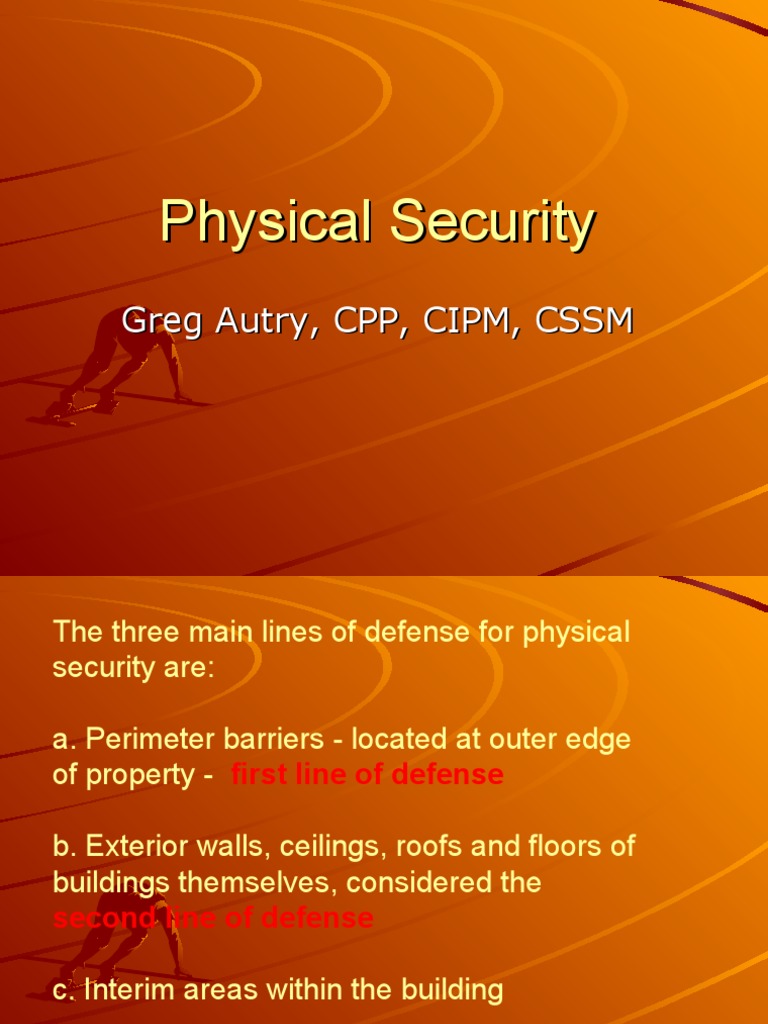 Physical Security

Greg Autry, CPP, CIPM, CSSM

The three main lines of defense for physical security are:

a. Perimeter barriers - located at outer edge of property - first line of defense

b. Exterior walls, ceilings, roofs and floors of buildings themselves, considered the second line of defense

c. Interim areas within the building